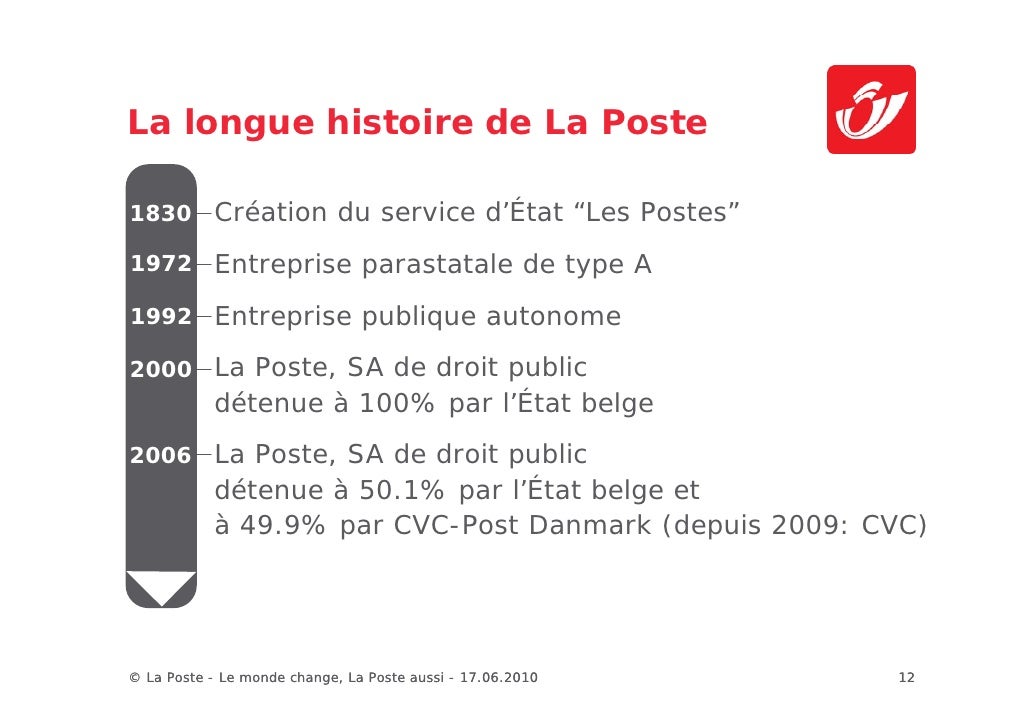 La longue histoire de La Poste

1830 Création du service d'État "Les Postes"

1972 Entreprise parastatale de type A

1992 Entreprise publique autonome

2000 La Poste, SA de droit public détenue à 100% par l'État belge

2006 La Poste, SA de droit public détenue à 50.1% par l'État belge et à 49.9% par CVC-Post Danmark (depuis 2009: CVC)

© La Poste - Le monde change, La Poste aussi - 17.06.2010

12